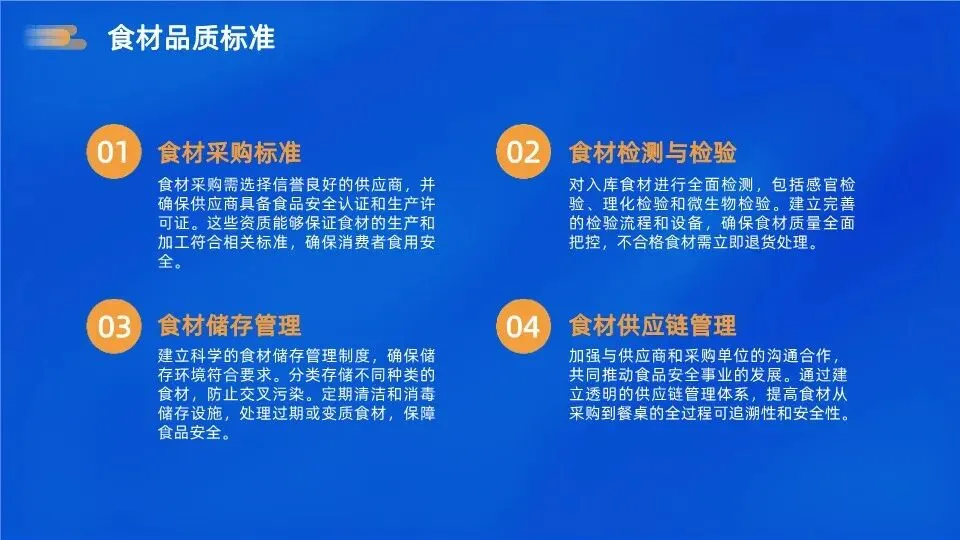 食材品质标准

01
食材采购标准
食材采购需选择信誉良好的供应商，并确保供应商具备食品安全认证和生产许可证。这些资质能够保证食材的生产和加工符合相关标准，确保消费者食用安全。

02
食材检测与检验
对入库食材进行全面检测，包括感官检验、理化检验和微生物检验。建立完善的检验流程和设备，确保食材质量全面把控，不合格食材需立即退货处理。

03
食材储存管理
建立科学的食材储存管理制度，确保储存环境符合要求。分类存储不同种类的食材，防止交叉污染。定期清洁和消毒储存设施，处理过期或变质食材，保障食品安全。

04
食材供应链管理
加强与供应商和采购单位的沟通合作，共同推动食品安全事业的发展。通过建立透明的供应链管理体系，提高食材从采购到餐桌的全过程可追溯性和安全性。